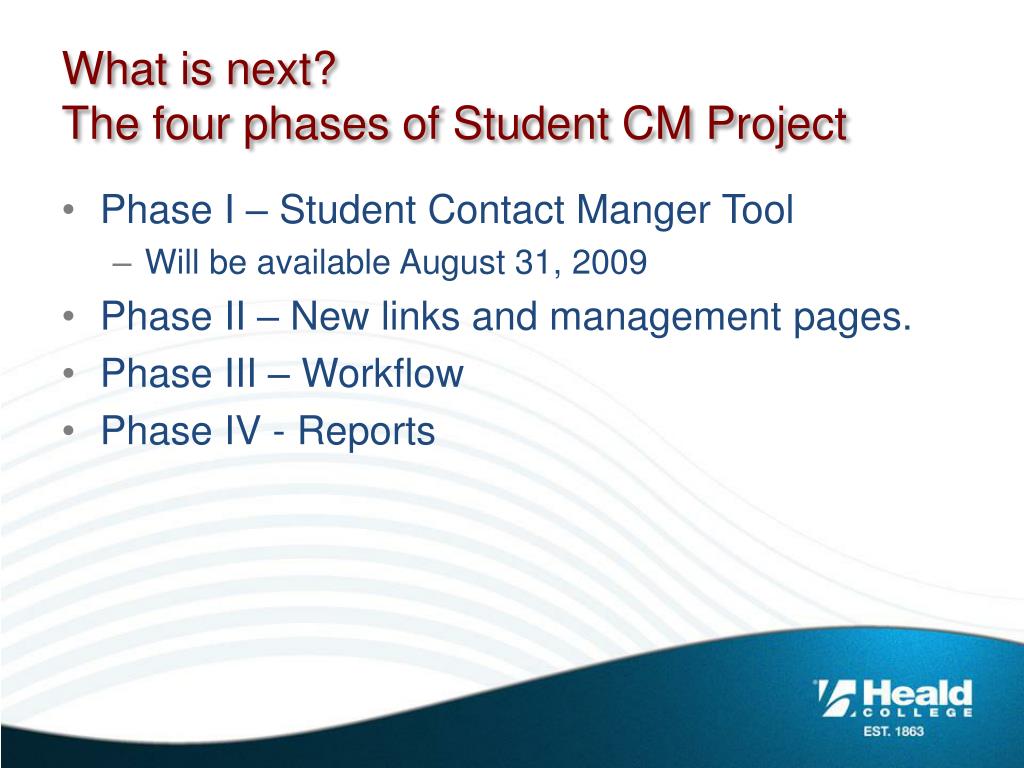 What is next?
The four phases of Student CM Project

• Phase I – Student Contact Manger Tool
– Will be available August 31, 2009
• Phase II – New links and management pages.
• Phase III – Workflow
• Phase IV - Reports

Heald COLLEGE
EST. 1863